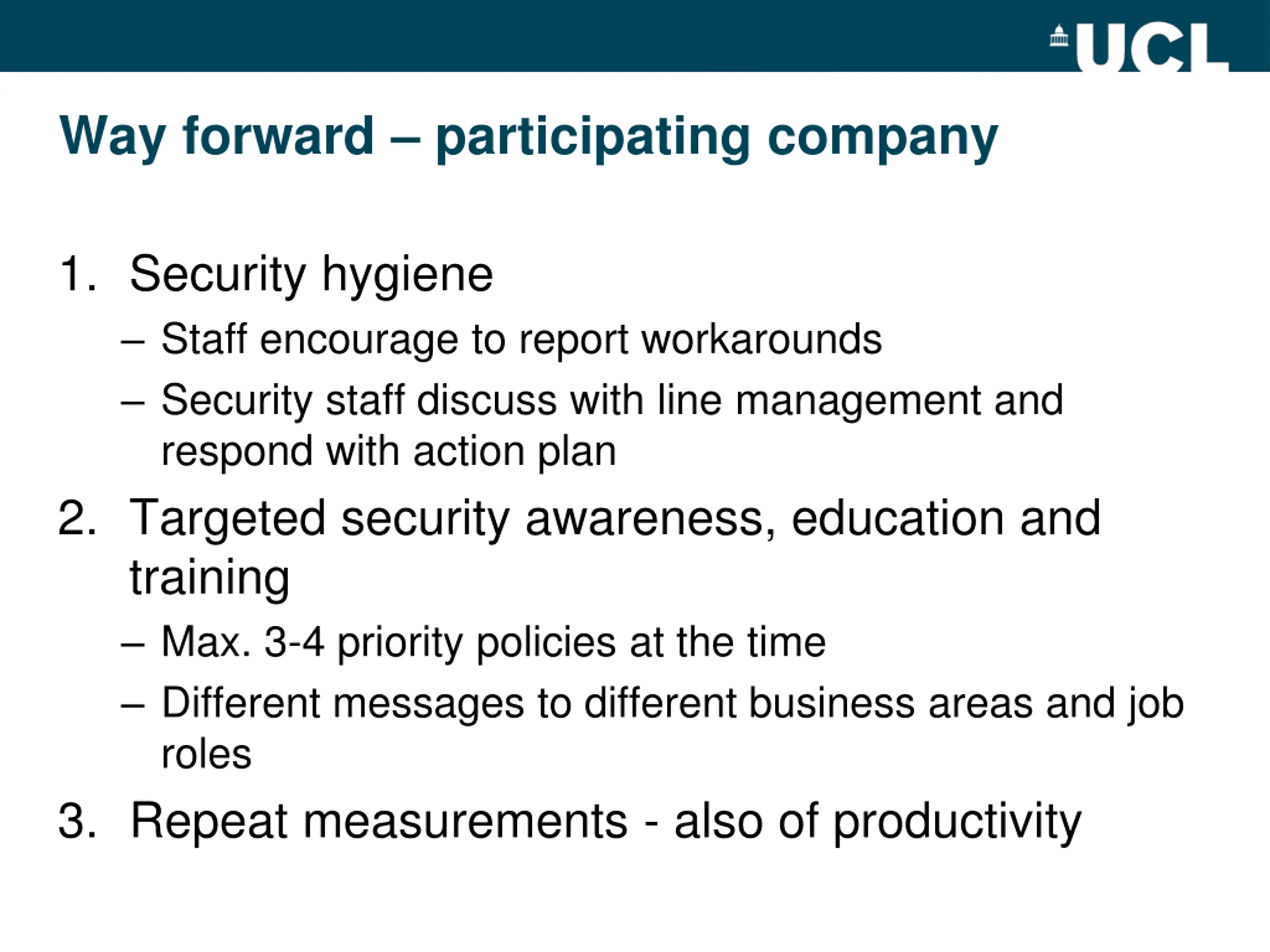 UCL

Way forward – participating company

1. Security hygiene
– Staff encourage to report workarounds
– Security staff discuss with line management and respond with action plan

2. Targeted security awareness, education and training
– Max. 3-4 priority policies at the time
– Different messages to different business areas and job roles

3. Repeat measurements - also of productivity